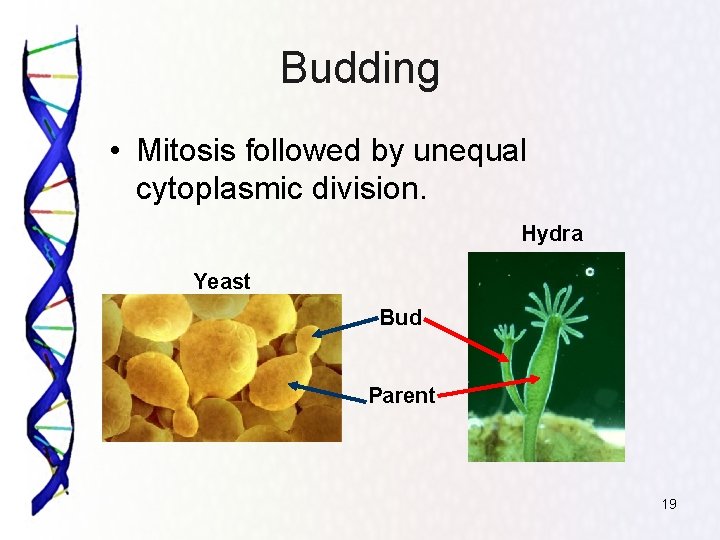 Budding

• Mitosis followed by unequal cytoplasmic division.

Hydra

Yeast

Bud

Parent

19